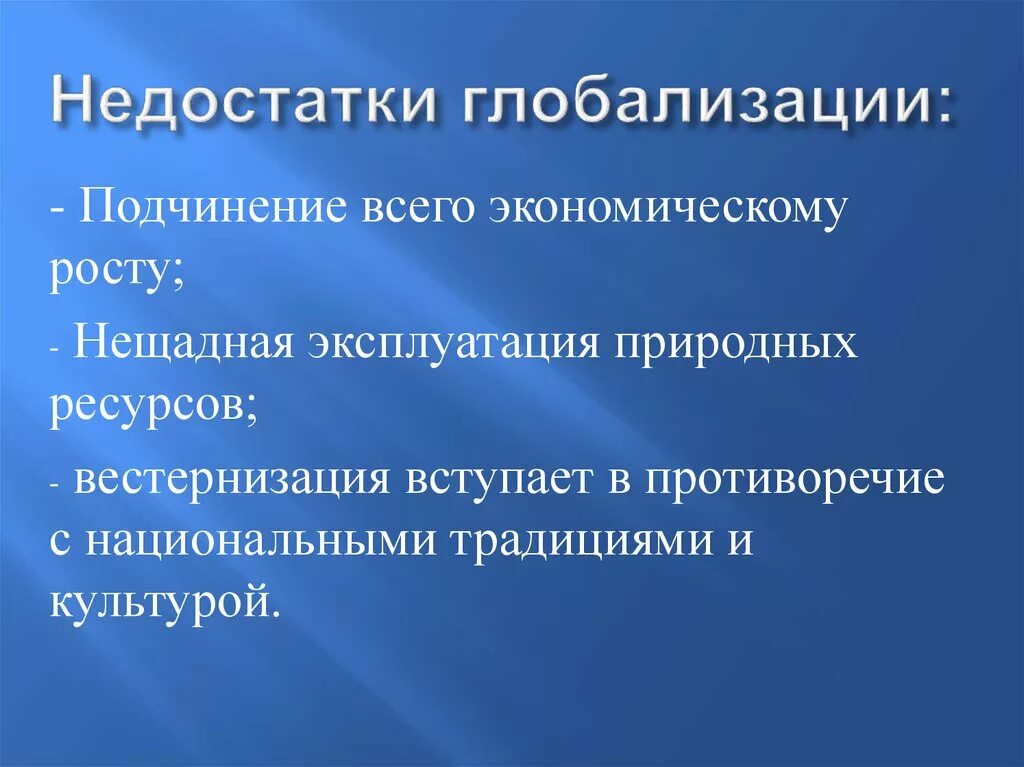 Недостатки глобализации:

- Подчинение всего экономическому росту;

- Нещадная эксплуатация природных ресурсов;

- вестернизация вступает в противоречие с национальными традициями и культурой.